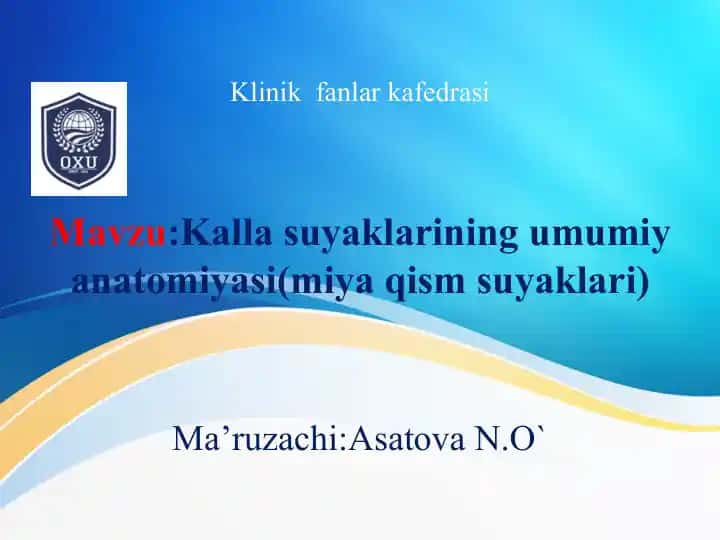 OXU

Klinik fanlar kafedrasi

Mavzu:Kalla suyaklarining umumiy anatomiyasi(miya qism suyaklari)

Ma’ruzachi:Asatova N.O`